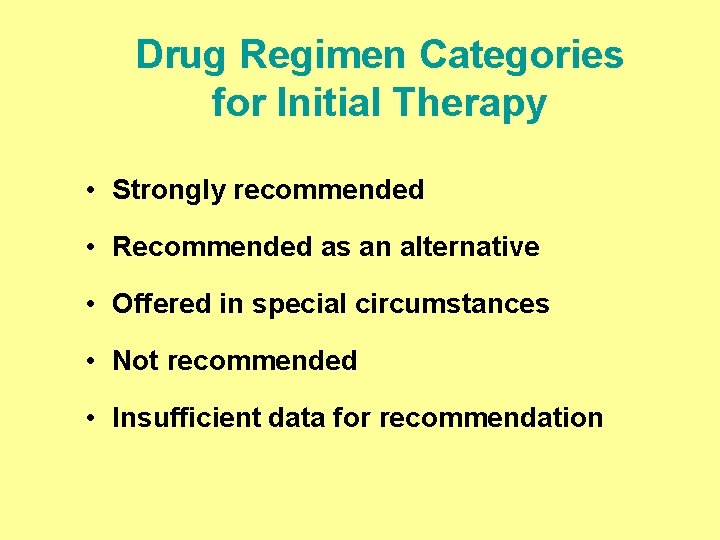 Drug Regimen Categories for Initial Therapy

• Strongly recommended

• Recommended as an alternative

• Offered in special circumstances

• Not recommended

• Insufficient data for recommendation